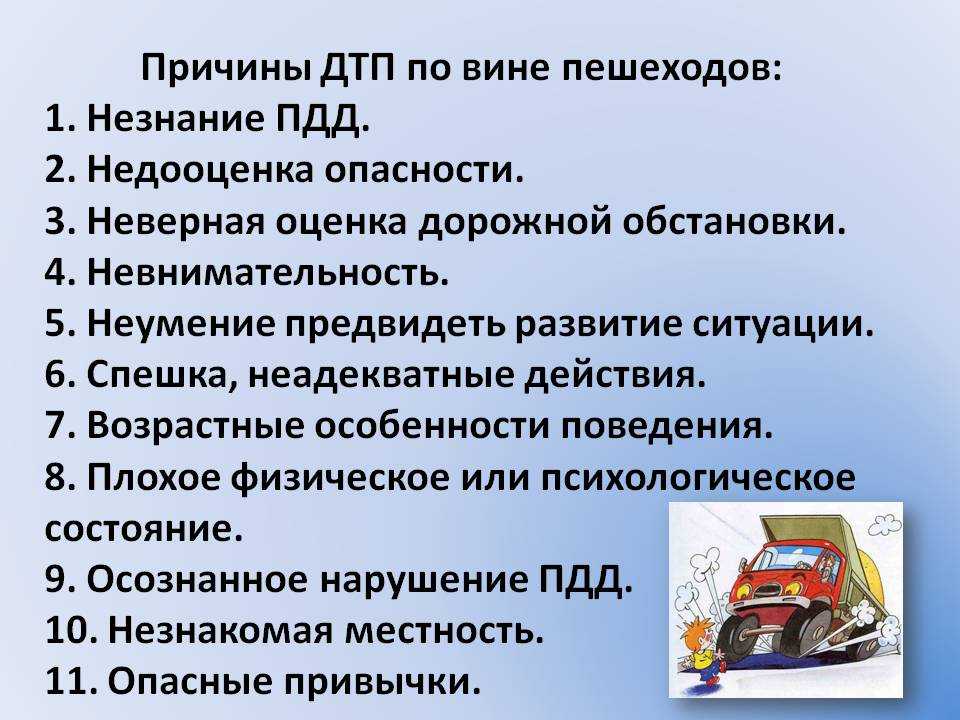 Причины ДТП по вине пешеходов:
1. Незнание ПДД.
2. Недооценка опасности.
3. Неверная оценка дорожной обстановки.
4. Невнимательность.
5. Неумение предвидеть развитие ситуации.
6. Спешка, неадекватные действия.
7. Возрастные особенности поведения.
8. Плохое физическое или психологическое состояние.
9. Осознанное нарушение ПДД.
10. Незнакомая местность.
11. Опасные привычки.